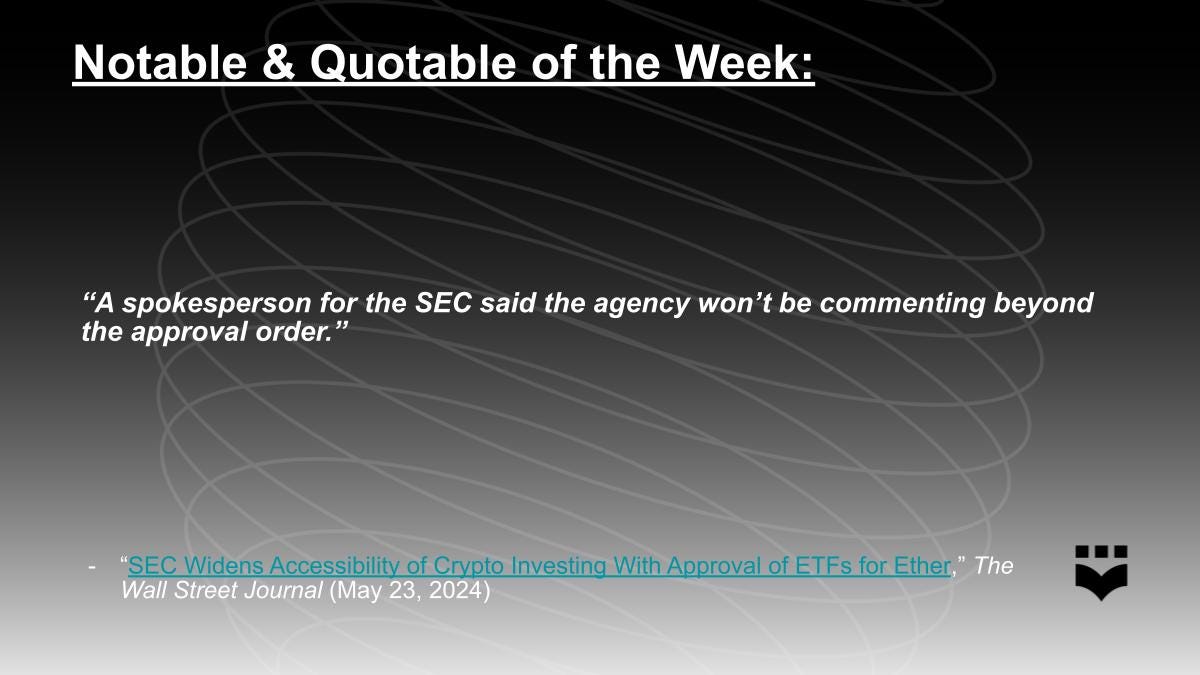 Notable & Quotable of the Week:

“A spokesperson for the SEC said the agency won’t be commenting beyond the approval order.”

- “SEC Widens Accessibility of Crypto Investing With Approval of ETFs for Ether,” The Wall Street Journal (May 23, 2024)